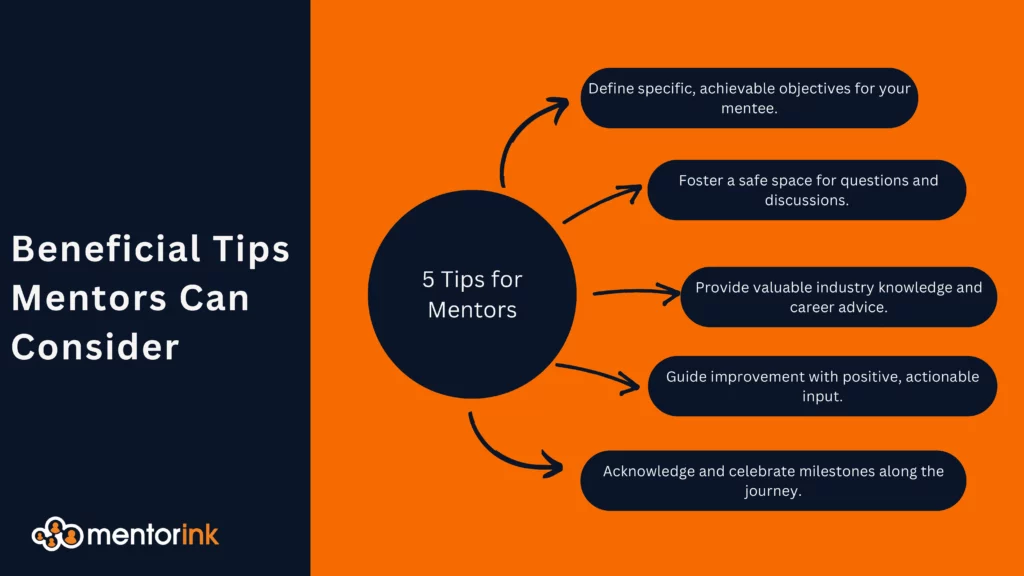 Beneficial Tips Mentors Can Consider

mentorink

5 Tips for Mentors

Define specific, achievable objectives for your mentee.

Foster a safe space for questions and discussions.

Provide valuable industry knowledge and career advice.

Guide improvement with positive, actionable input.

Acknowledge and celebrate milestones along the journey.